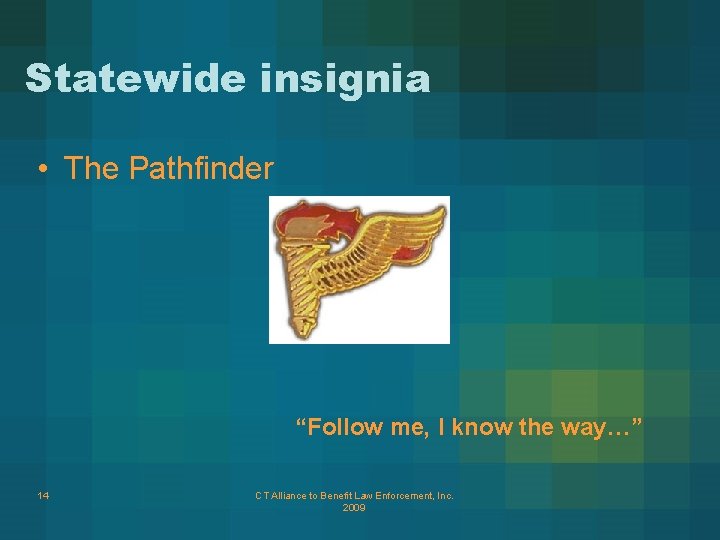 Statewide insignia

• The Pathfinder

“Follow me, I know the way…”

14

CT Alliance to Benefit Law Enforcement, Inc. 2009